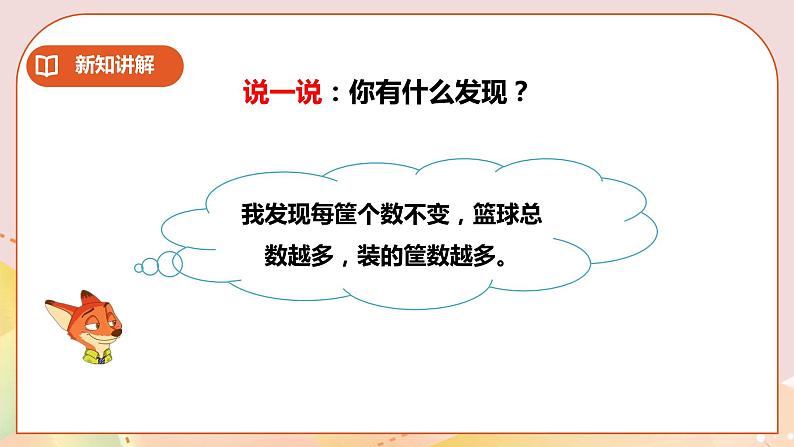 新知讲解

说一说：你有什么发现？

我发现每筐个数不变，篮球总数越多，装的筐数越多。